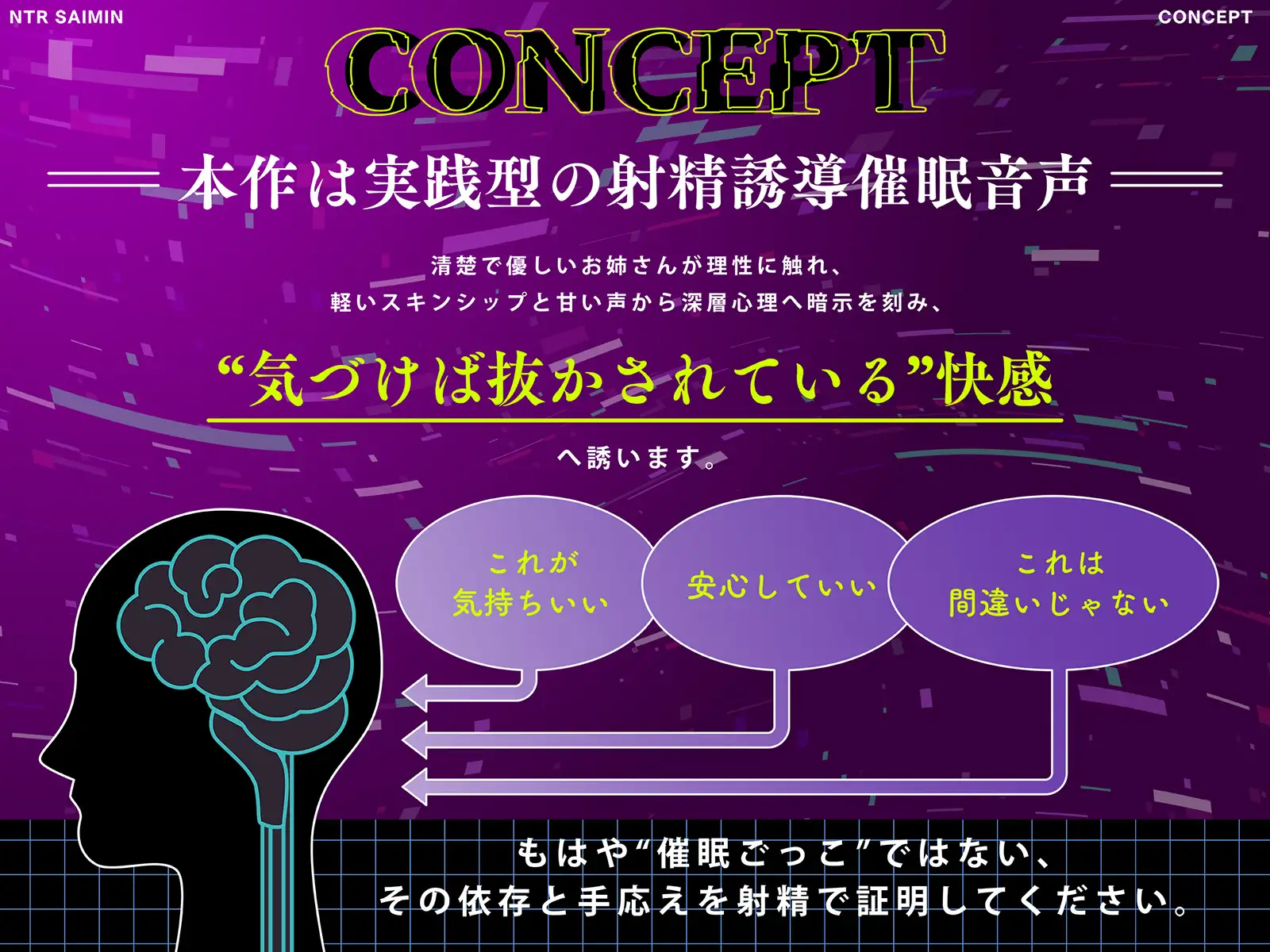 NTR SAIMIN

CONCEPT

CONCEPT

本作は実践型の射精誘導催眠音声

清楚で優しいお姉さんが理性に触れ、
軽いスキンシップと甘い声から深層心理へ暗示を刻み、

“気づけば抜かされている”快感

へ誘います。

これが
気持ちいい

安心していい

これは
間違いじゃない

もはや“催眠ごっこ”ではない、
その依存と手応えを射精で証明してください。